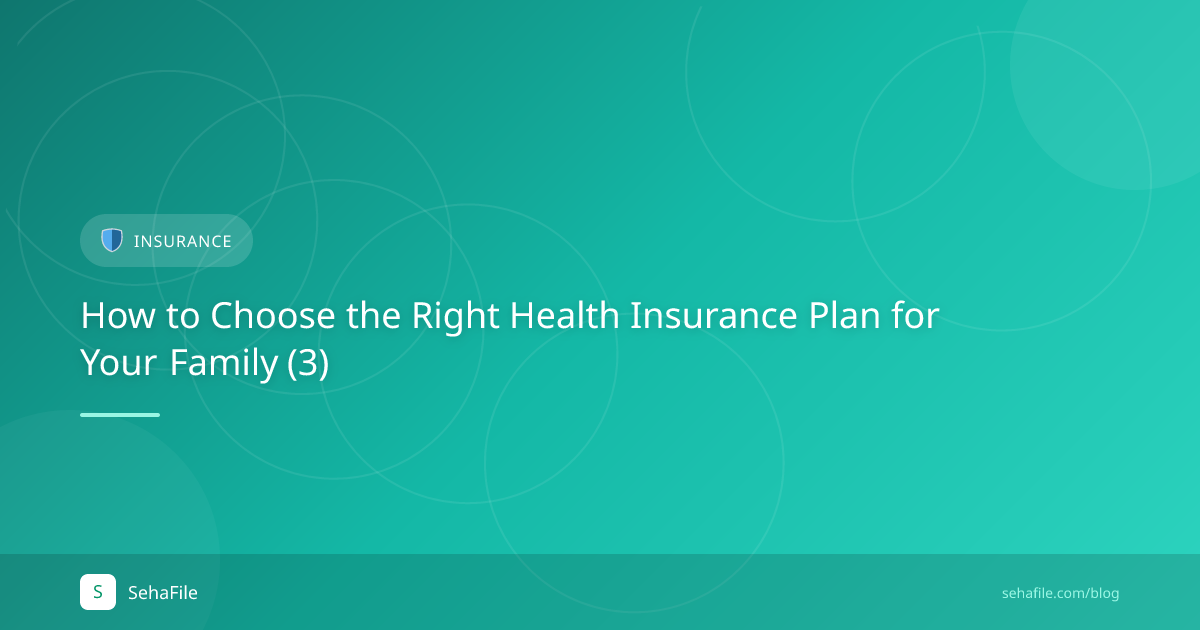 INSURANCE

How to Choose the Right Health Insurance Plan for Your Family (3)

S SehaFile

sehafile.com/blog